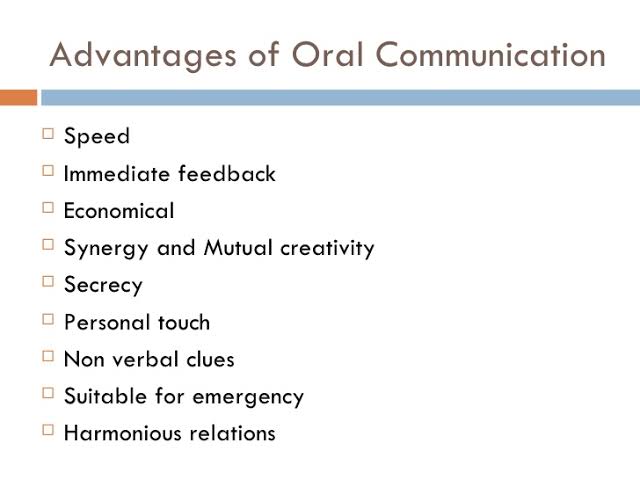 Advantages of Oral Communication

□ Speed
□ Immediate feedback
□ Economical
□ Synergy and Mutual creativity
□ Secrecy
□ Personal touch
□ Non verbal clues
□ Suitable for emergency
□ Harmonious relations